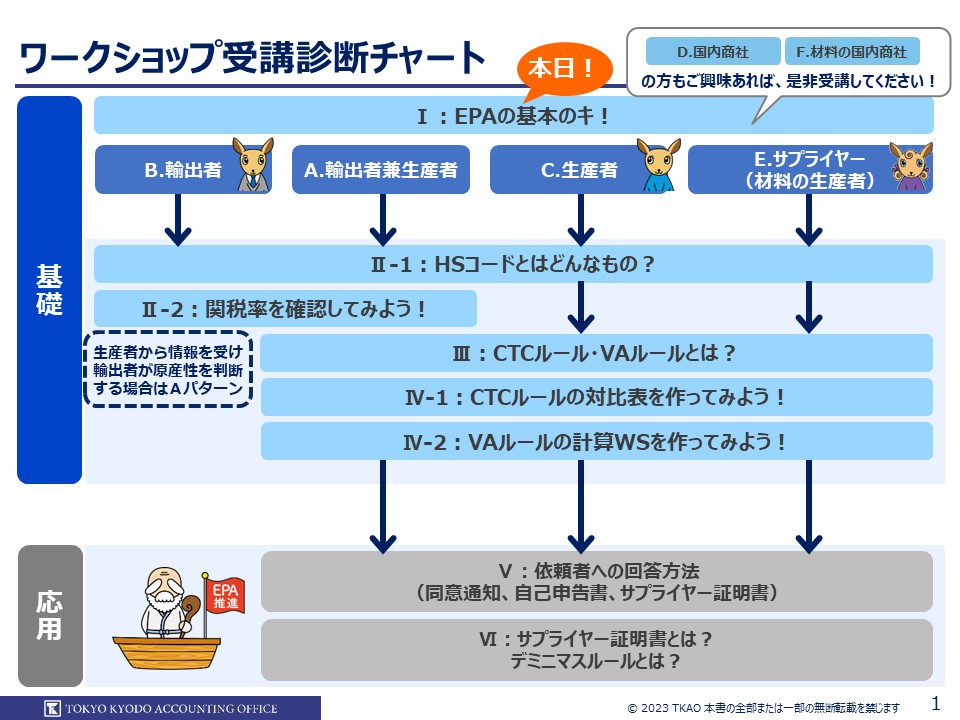 ワークショップ受講診断チャート

本日！

D.国内商社
F.材料の国内商社
の方もご興味あれば、是非受講してください！

基礎

Ⅰ：EPAの基本のキ！

B.輸出者
A.輸出者兼生産者
C.生産者
E.サプライヤー（材料の生産者）

Ⅱ-1：HSコードとはどんなもの？

Ⅱ-2：関税率を確認してみよう！

生産者から情報を受け輸出者が原産性を判断する場合はAパターン

Ⅲ：CTCルール･VAルールとは？

Ⅳ-1：CTCルールの対比表を作ってみよう！

Ⅳ-2：VAルールの計算WSを作ってみよう！

応用

EPA推進

Ⅴ：依頼者への回答方法（同意通知、自己申告書、サプライヤー証明書）

Ⅵ：サプライヤー証明書とは？デミニマスルールとは？

TOKYO KYODO ACCOUNTING OFFICE

© 2023 TKAO 本書の全部または一部の無断転載を禁じます

1